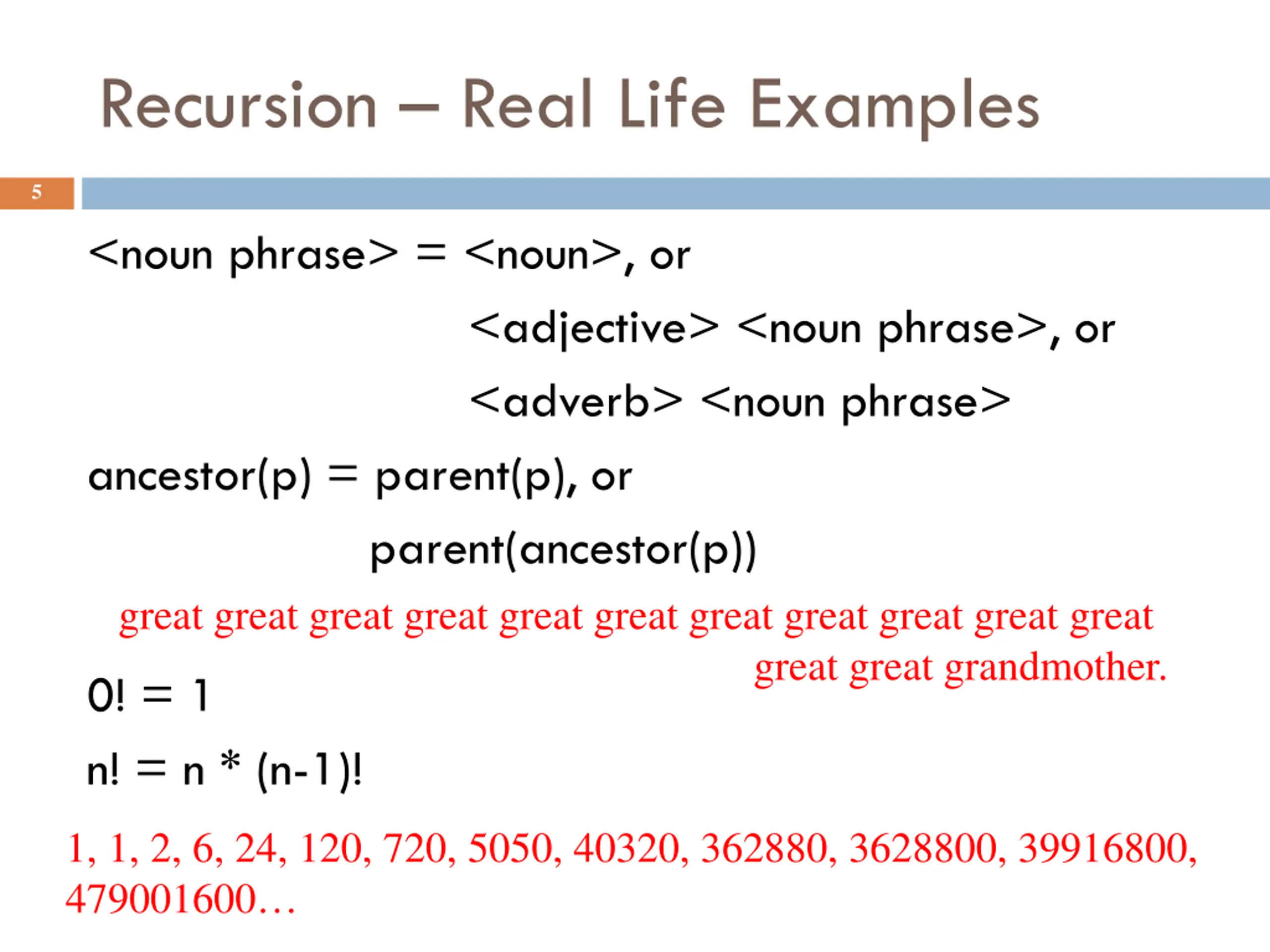 Recursion – Real Life Examples

5

<noun phrase> = <noun>, or

<adjective> <noun phrase>, or

<adverb> <noun phrase>

ancestor(p) = parent(p), or

parent(ancestor(p))

great great great great great great great great great great great great great grandmother.

0! = 1

n! = n * (n-1)!

1, 1, 2, 6, 24, 120, 720, 5050, 40320, 362880, 3628800, 39916800, 479001600…